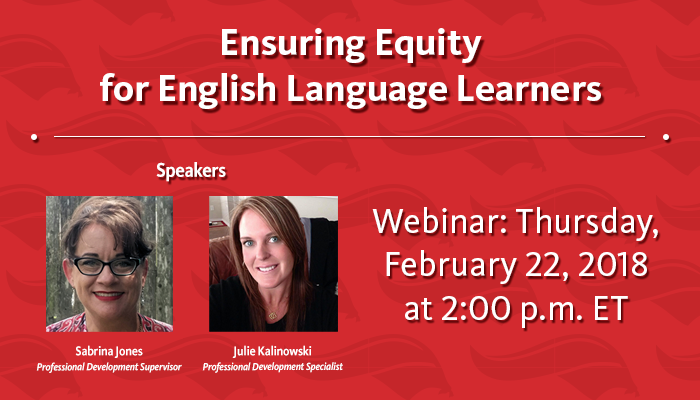 Ensuring Equity for English Language Learners

Speakers

Sabrina Jones
Professional Development Supervisor

Julie Kalinowski
Professional Development Specialist

Webinar: Thursday, February 22, 2018 at 2:00 p.m. ET